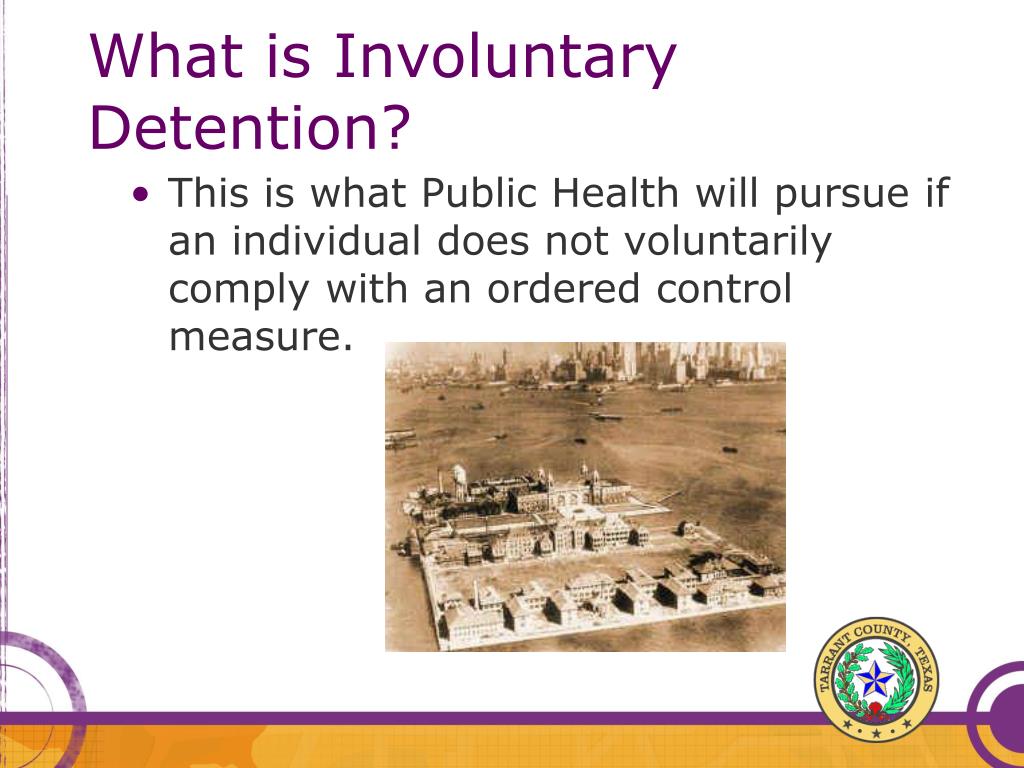 What is Involuntary Detention?

• This is what Public Health will pursue if an individual does not voluntarily comply with an ordered control measure.

TARRANT COUNTY TEXAS